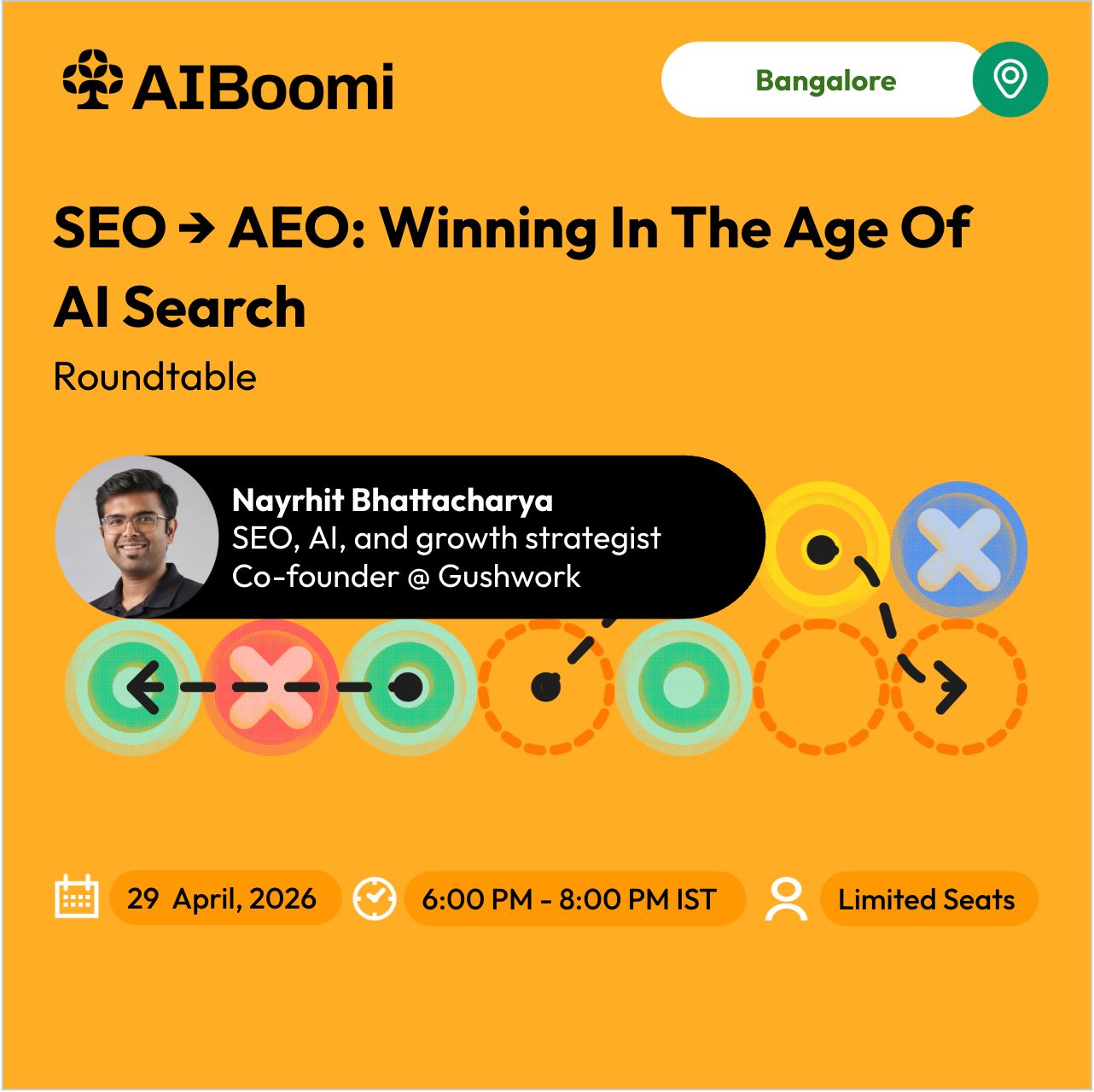 AIBoomi

Bangalore

SEO → AEO: Winning In The Age Of AI Search

Roundtable

Nayrhit Bhattacharya
SEO, AI, and growth strategist
Co-founder @ Gushwork

29 April, 2026

6:00 PM - 8:00 PM IST

Limited Seats